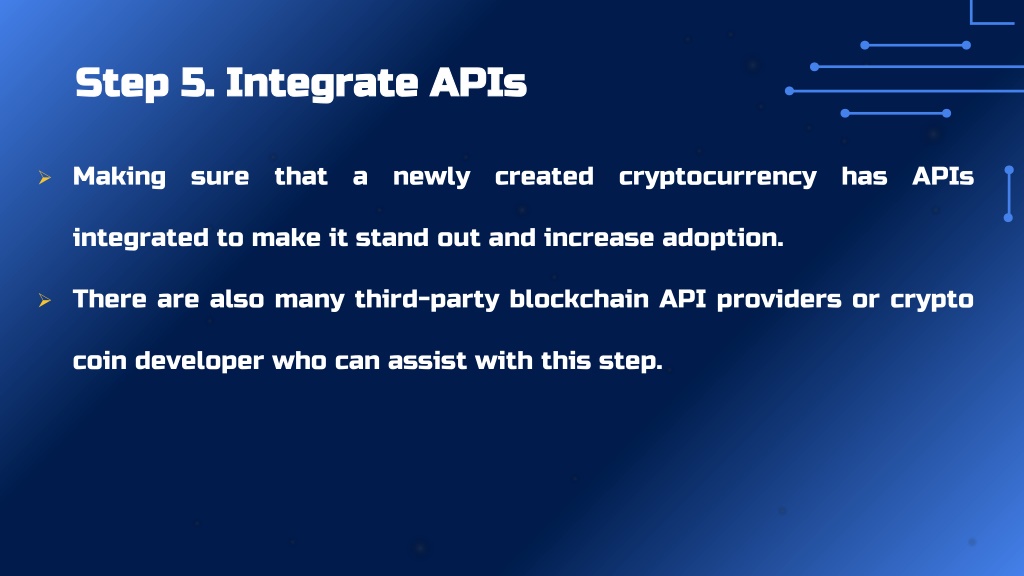 Step 5. Integrate APIs

➢ Making sure that a newly created cryptocurrency has APIs integrated to make it stand out and increase adoption.

➢ There are also many third-party blockchain API providers or crypto coin developer who can assist with this step.